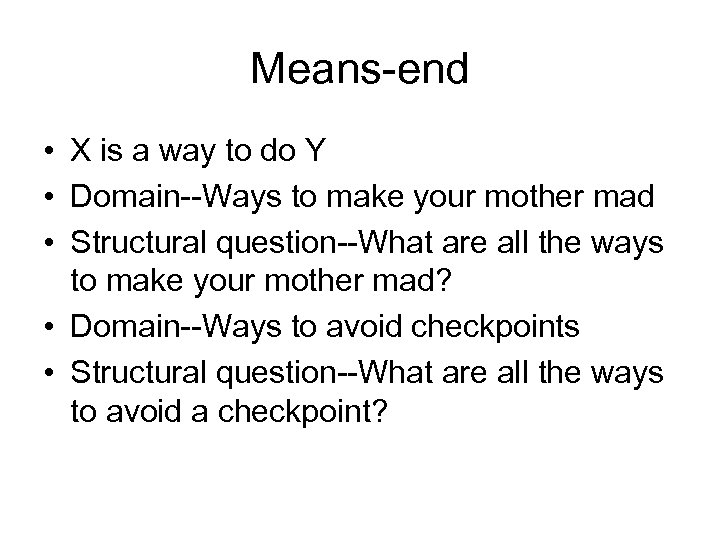 Means-end

• X is a way to do Y
• Domain--Ways to make your mother mad
• Structural question--What are all the ways to make your mother mad?
• Domain--Ways to avoid checkpoints
• Structural question--What are all the ways to avoid a checkpoint?